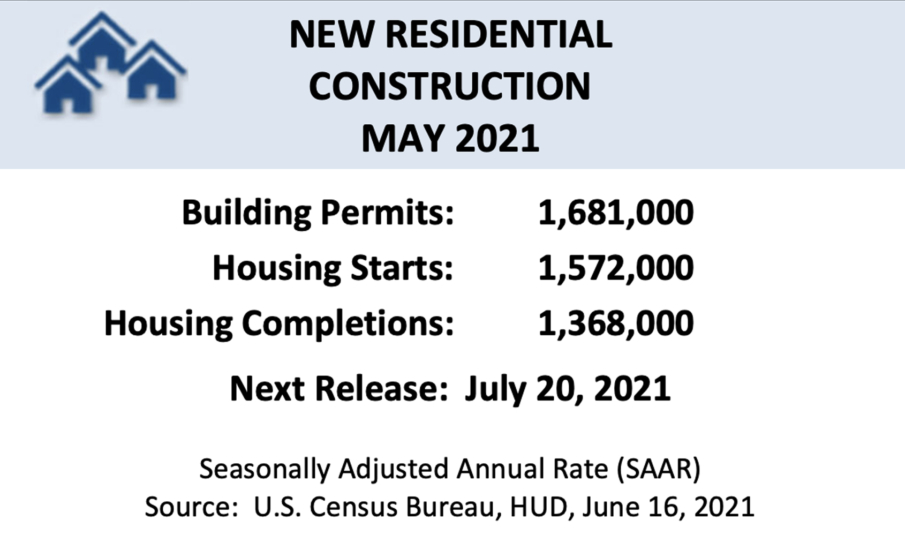 NEW RESIDENTIAL CONSTRUCTION MAY 2021

Building Permits: 1,681,000
Housing Starts: 1,572,000
Housing Completions: 1,368,000

Next Release: July 20, 2021

Seasonally Adjusted Annual Rate (SAAR)
Source: U.S. Census Bureau, HUD, June 16, 2021